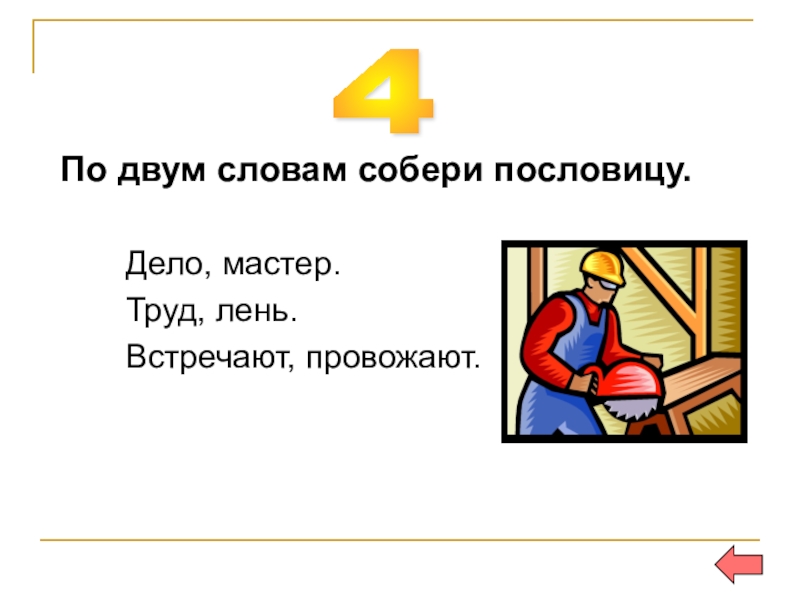 4

По двум словам собери пословицу.

Дело, мастер.

Труд, лень.

Встречают, провожают.